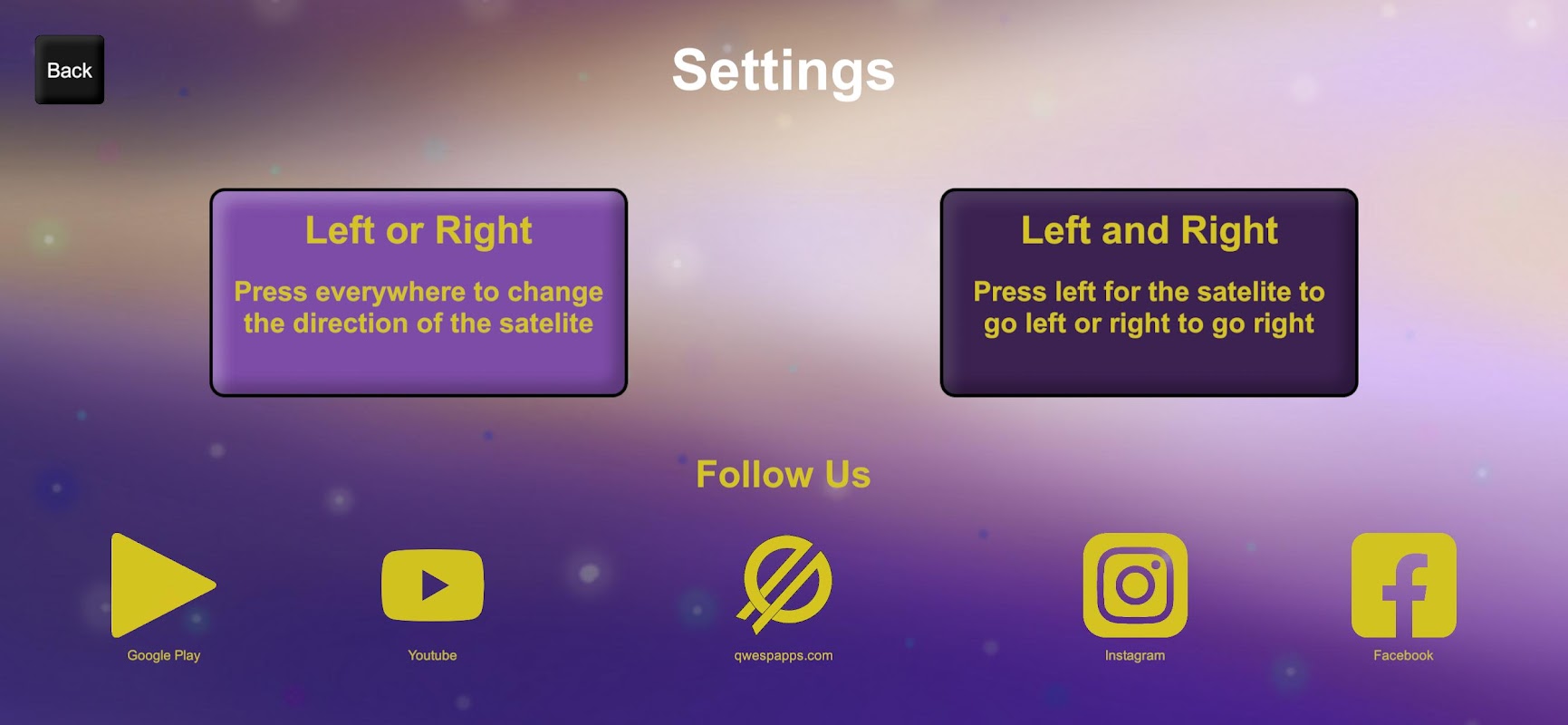 Back

Settings

Left or Right

Press everywhere to change the direction of the satelite

Left and Right

Press left for the satelite to go left or right to go right

Follow Us

Google Play

Youtube

qwespapps.com

Instagram

Facebook